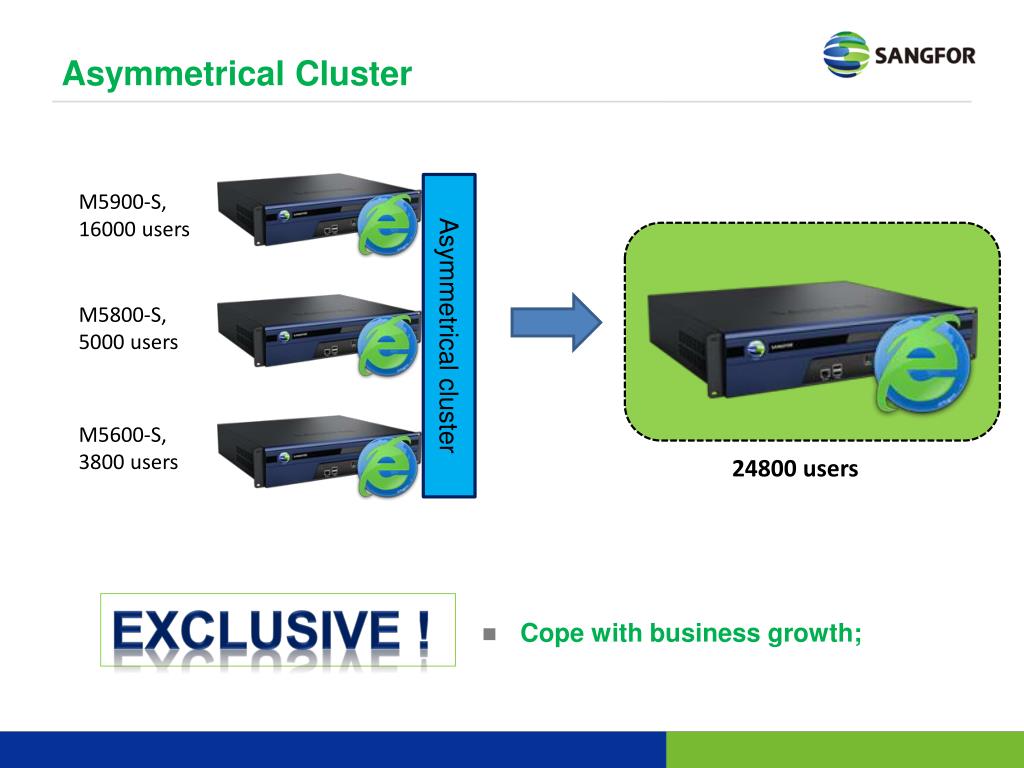 Asymmetrical Cluster

SANGFOR

M5900-S,
16000 users

M5800-S,
5000 users

M5600-S,
3800 users

Asymmetrical cluster

24800 users

EXCLUSIVE !

Cope with business growth;